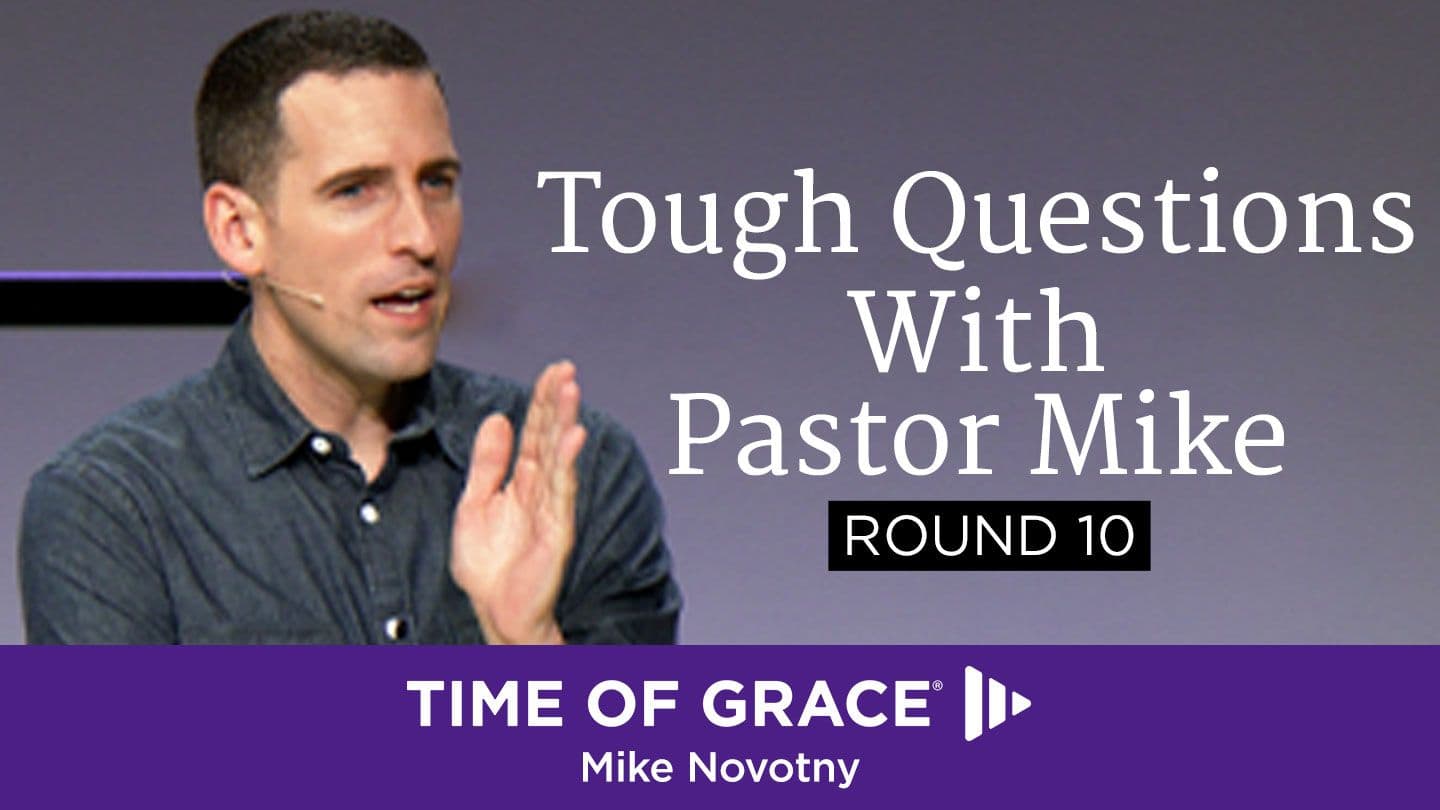 Tough Questions With Pastor Mike

ROUND 10

TIME OF GRACE®

Mike Novotny